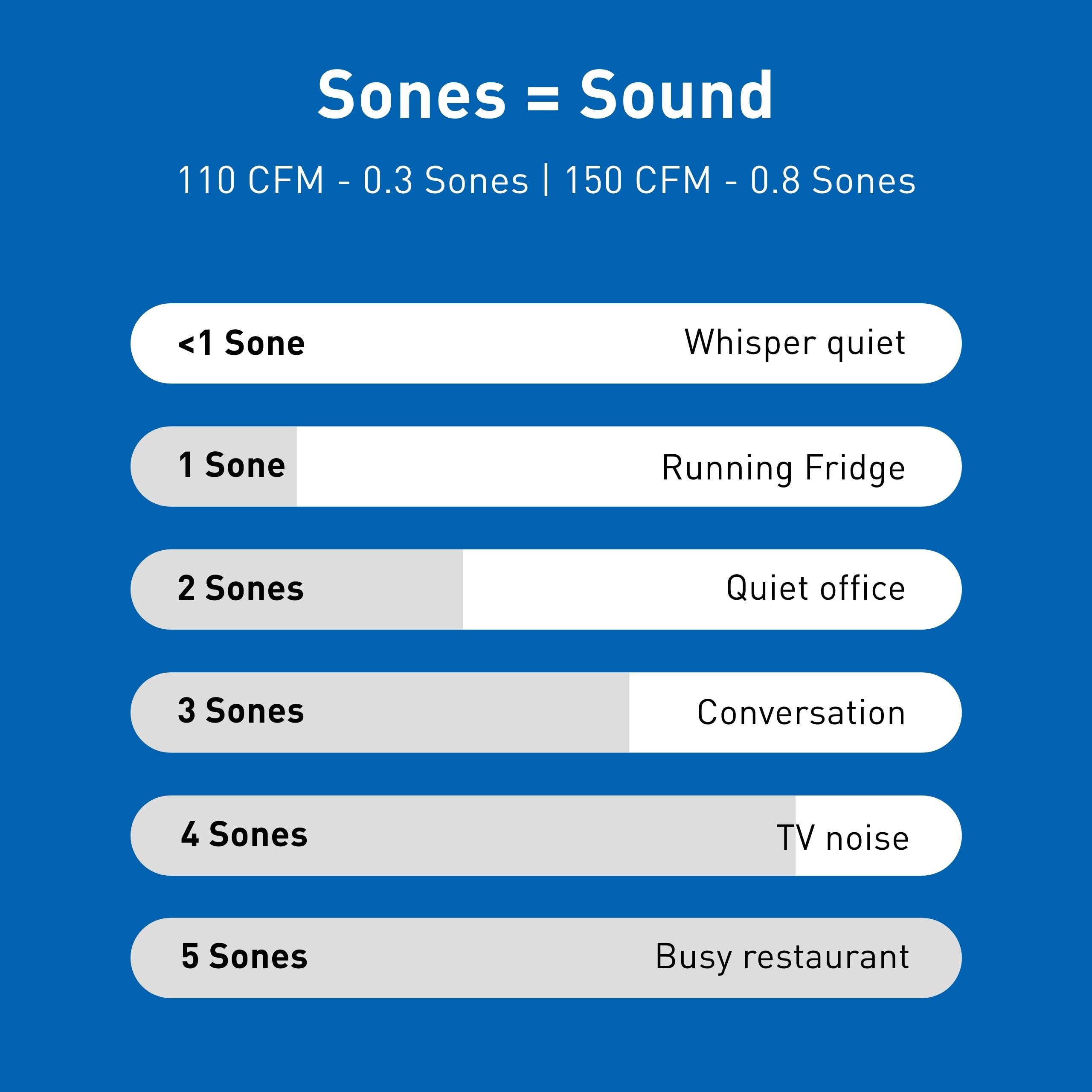 Sones = Sound

110 CFM - 0.3 Sones | 150 CFM - 0.8 Sones

<1 Sone Whisper quiet

1 Sone Running Fridge

2 Sones Quiet office

3 Sones Conversation

4 Sones TV noise

5 Sones Busy restaurant